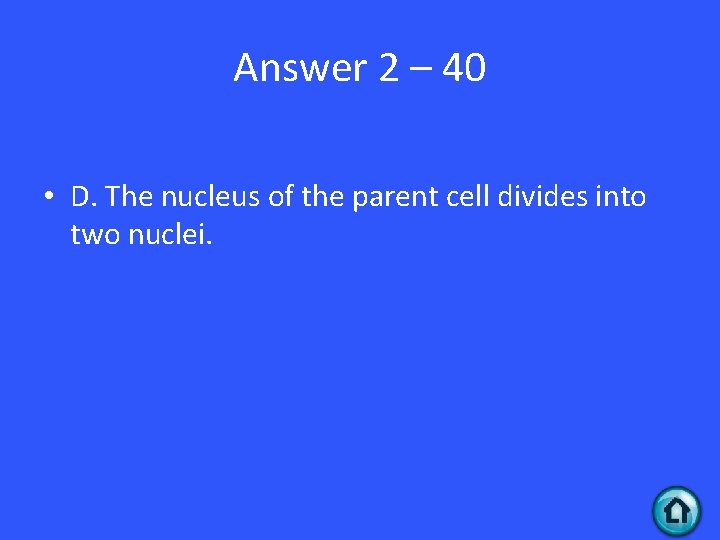 Answer 2 – 40

• D. The nucleus of the parent cell divides into two nuclei.